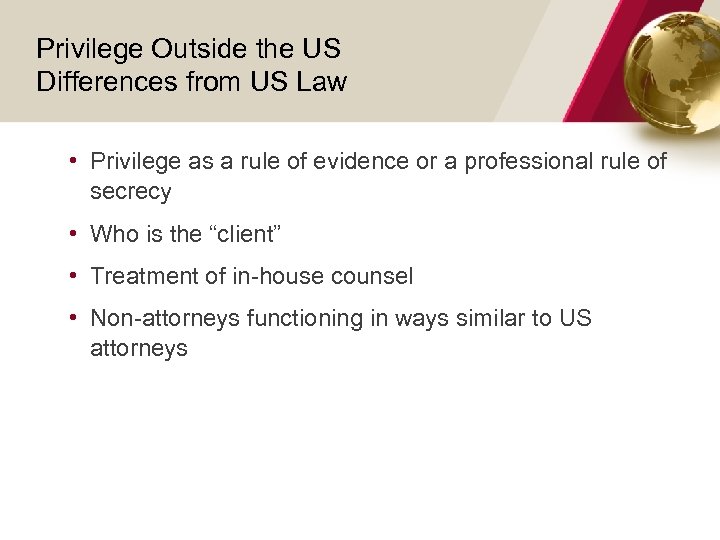 Privilege Outside the US
Differences from US Law

• Privilege as a rule of evidence or a professional rule of secrecy

• Who is the “client”

• Treatment of in-house counsel

• Non-attorneys functioning in ways similar to US attorneys